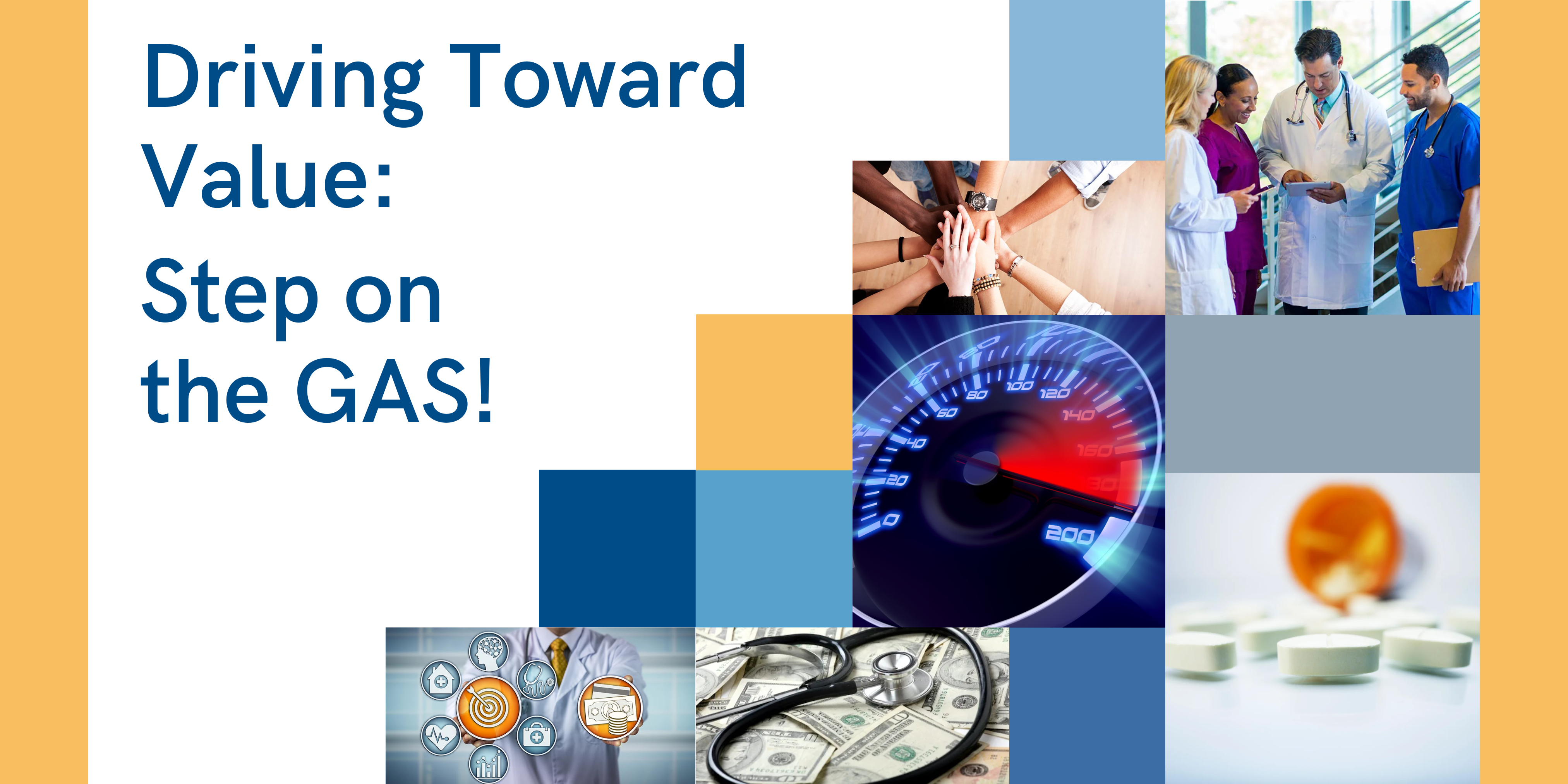 Driving Toward Value:

Step on the GAS!

0
20
40
60
80
100
120
140
160
180
200